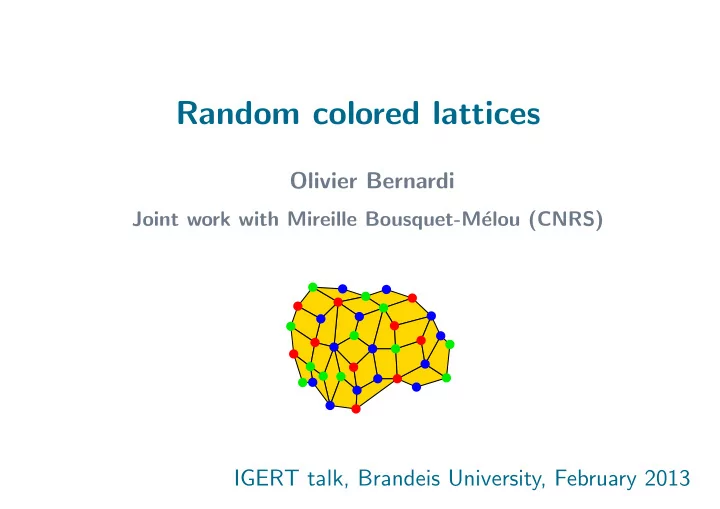 Random colored lattices

Olivier Bernardi

Joint work with Mireille Bousquet-Mélou (CNRS)

IGERT talk, Brandeis University, February 2013